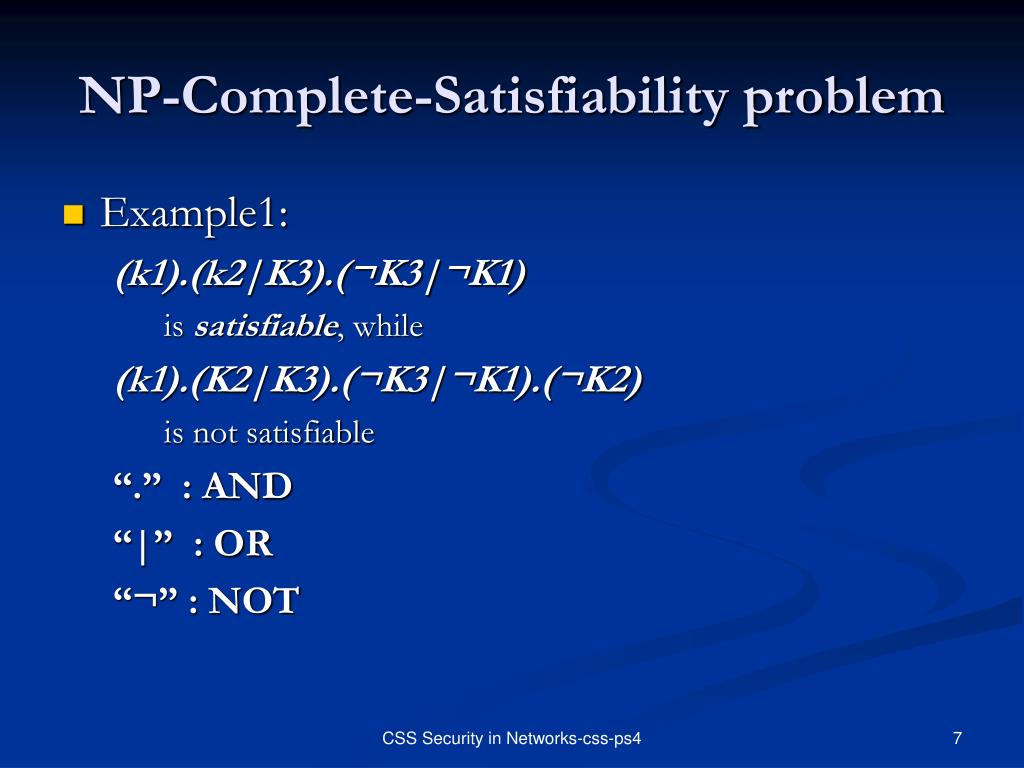 NP-Complete-Satisfiability problem

Example1:

(k1).(k2|K3).(¬K3|¬K1)

is satisfiable, while

(k1).(K2|K3).(¬K3|¬K1).(¬K2)

is not satisfiable

“.” : AND

“|” : OR

“¬” : NOT

CSS Security in Networks-css-ps4

7